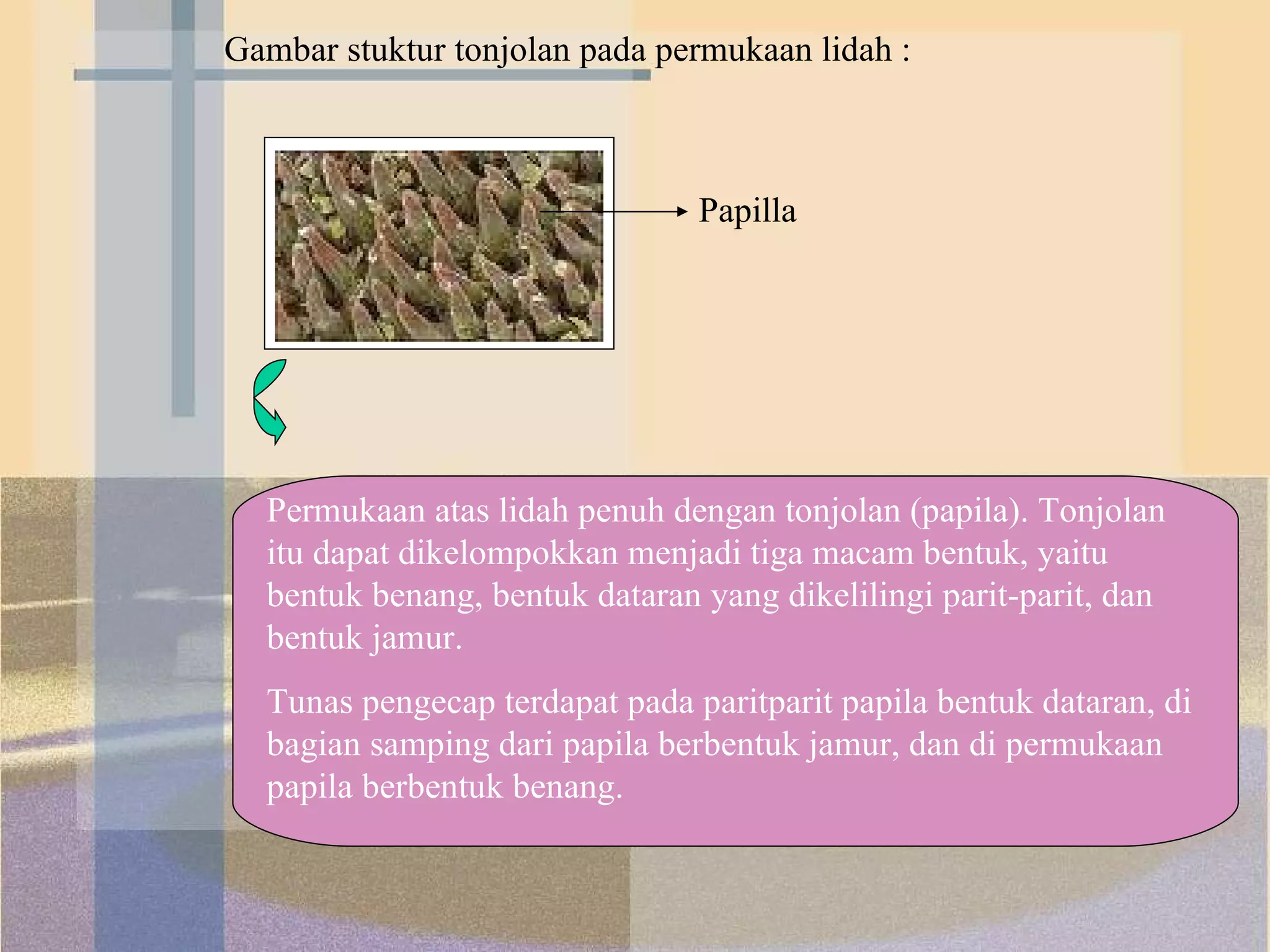 Gambar stuktur tonjolan pada permukaan lidah :

Papilla

Permukaan atas lidah penuh dengan tonjolan (papila). Tonjolan itu dapat dikelompokkan menjadi tiga macam bentuk, yaitu bentuk benang, bentuk dataran yang dikelilingi parit-parit, dan bentuk jamur.

Tunas pengecap terdapat pada paritparit papila bentuk dataran, di bagian samping dari papila berbentuk jamur, dan di permukaan papila berbentuk benang.